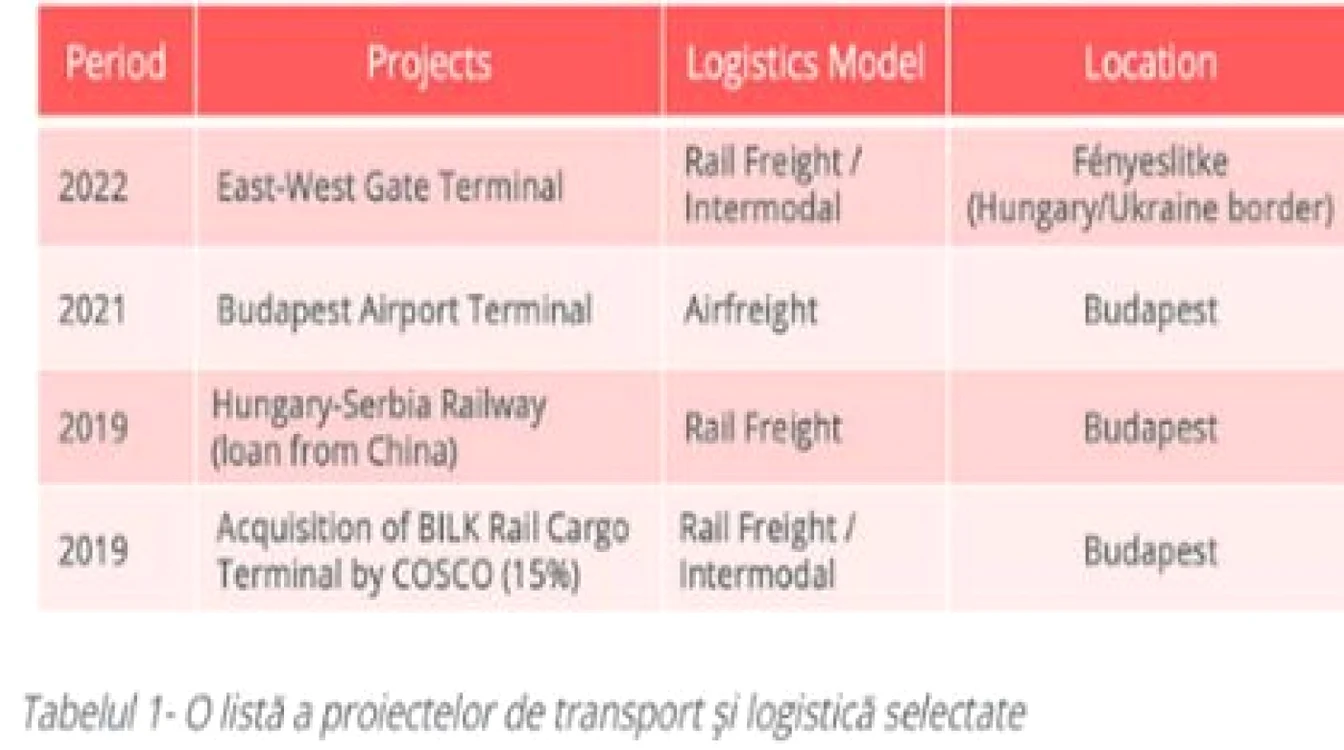 | Period | Projects | Logistics Model | Location |
|---|---|---|---|
| 2022 | East-West Gate Terminal | Rail Freight / Intermodal | Fényeslitke (Hungary/Ukraine border) |
| 2021 | Budapest Airport Terminal | Airfreight | Budapest |
| 2019 | Hungary-Serbia Railway (loan from China) | Rail Freight | Budapest |
| 2019 | Acquisition of BILK Rail Cargo Terminal by COSCO (15%) | Rail Freight / Intermodal | Budapest |

Tabelul 1- O listă a proiectelor de transport și logistică selectate